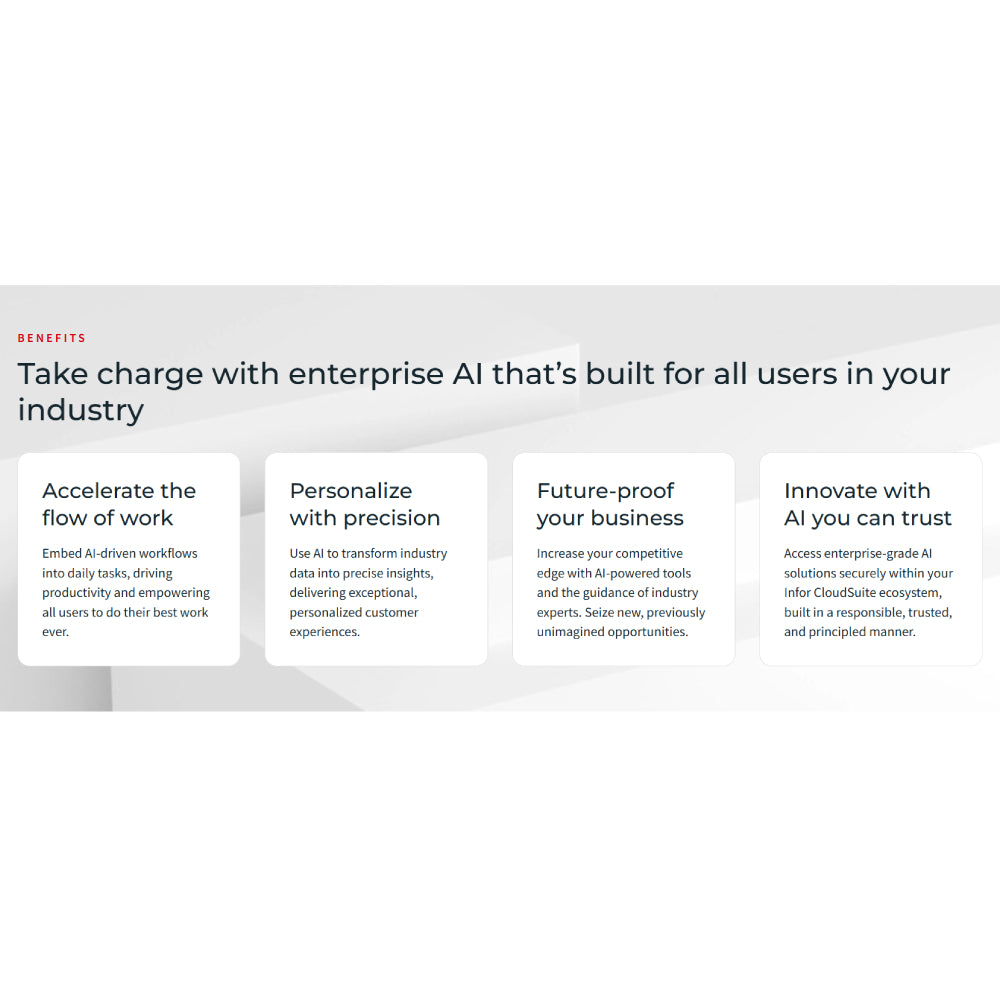 BENEFITS

Take charge with enterprise AI that's built for all users in your industry

Accelerate the flow of work

Embed AI-driven workflows into daily tasks, driving productivity and empowering all users to do their best work ever.

Personalize with precision

Use AI to transform industry data into precise insights, delivering exceptional, personalized customer experiences.

Future-proof your business

Increase your competitive edge with AI-powered tools and the guidance of industry experts. Seize new, previously unimagined opportunities.

Innovate with AI you can trust

Access enterprise-grade AI solutions securely within your Infor CloudSuite ecosystem, built in a responsible, trusted, and principled manner.